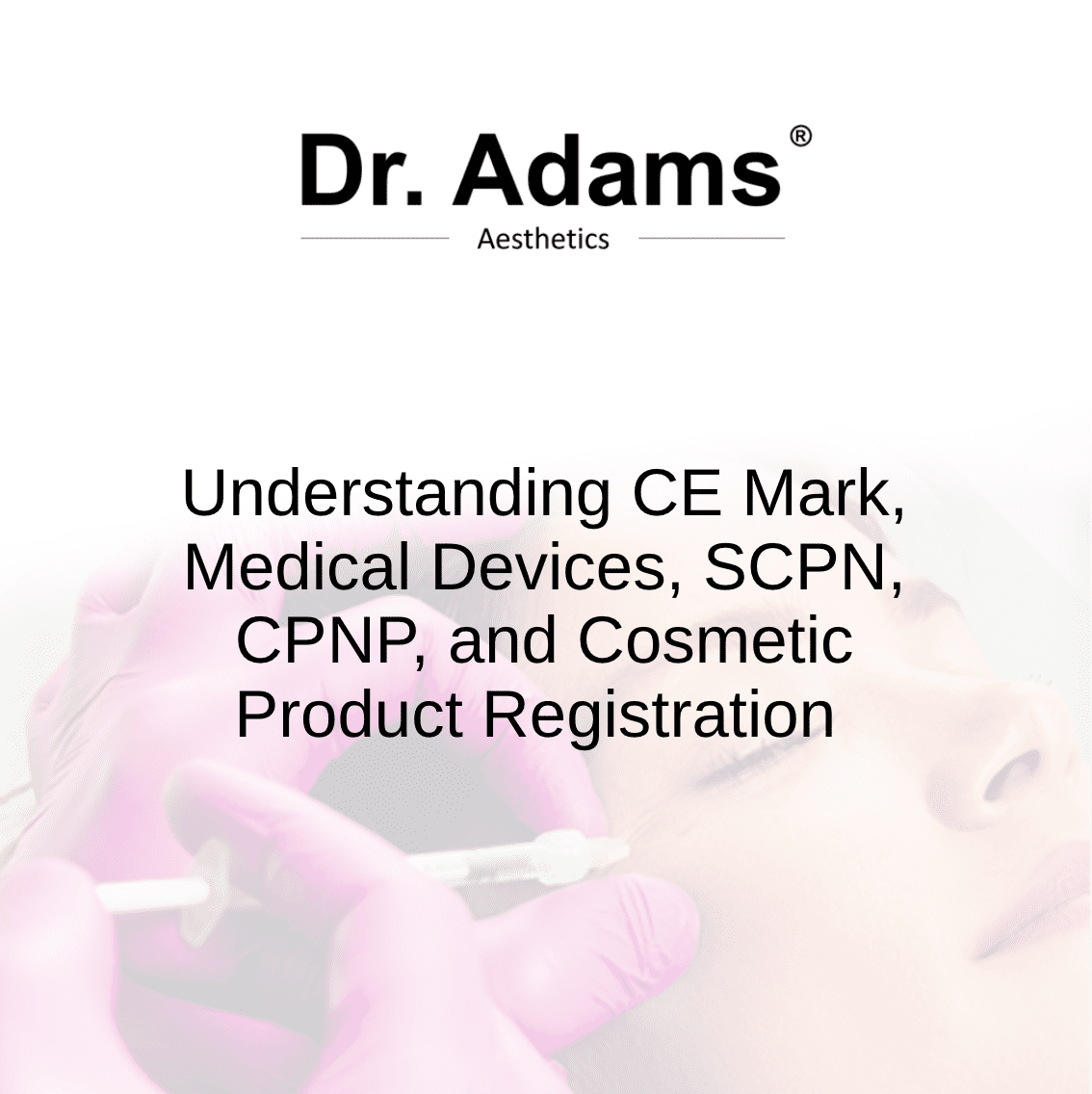 Dr. Adams®

Aesthetics

Understanding CE Mark, Medical Devices, SCPN, CPNP, and Cosmetic Product Registration